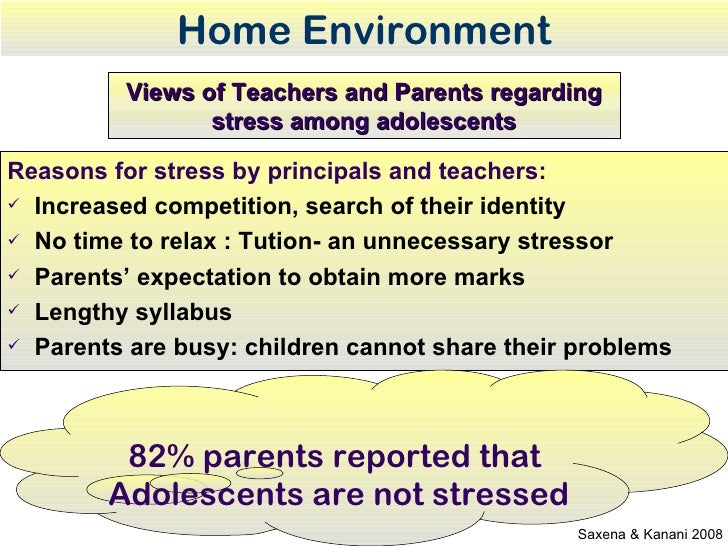 Home Environment

Views of Teachers and Parents regarding stress among adolescents

Reasons for stress by principals and teachers:
✓ Increased competition, search of their identity
✓ No time to relax : Tution- an unnecessary stressor
✓ Parents' expectation to obtain more marks
✓ Lengthy syllabus
✓ Parents are busy: children cannot share their problems

82% parents reported that Adolescents are not stressed

Saxena & Kanani 2008